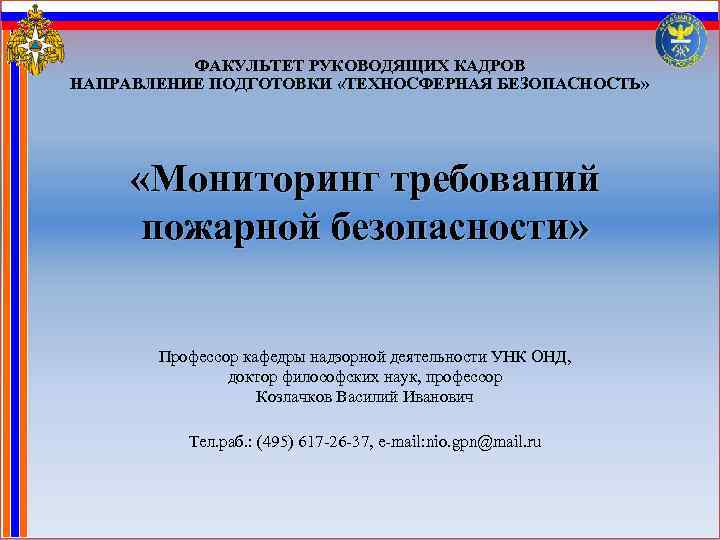 ФАКУЛЬТЕТ РУКОВОДЯЩИХ КАДРОВ
НАПРАВЛЕНИЕ ПОДГОТОВКИ «ТЕХНОСФЕРНАЯ БЕЗОПАСНОСТЬ»

«Мониторинг требований пожарной безопасности»

Профессор кафедры надзорной деятельности УНК ОНД,
доктор философских наук, профессор
Козлачков Василий Иванович

Тел.раб.: (495) 617-26-37, e-mail:nio.gpn@mail.ru